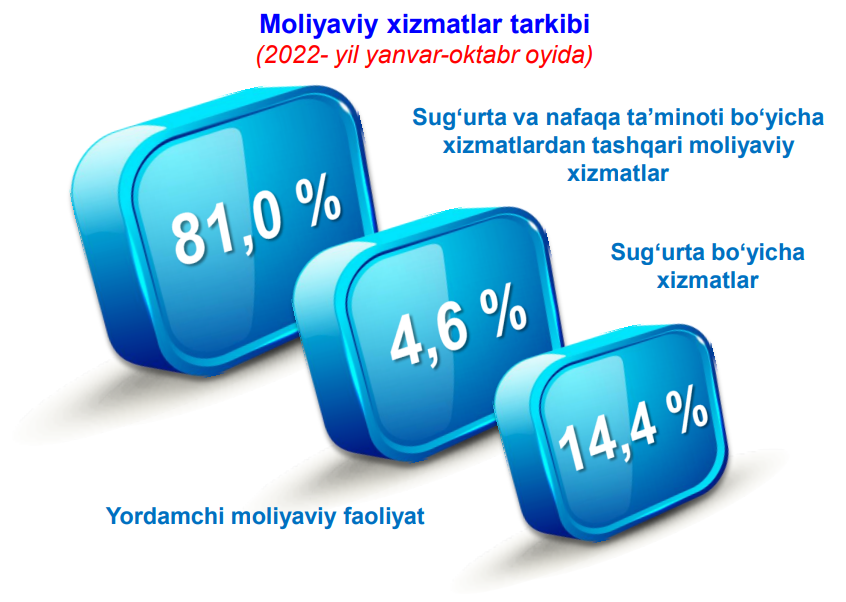 Moliyaviy xizmatlar tarkibi
(2022- yil yanvar-oktabr oyida)

Sug‘urta va nafaqa ta’minoti bo‘yicha xizmatlardan tashqari moliyaviy xizmatlar

81,0 %

Sug‘urta bo‘yicha xizmatlar

4,6 %

14,4 %

Yordamchi moliyaviy faoliyat